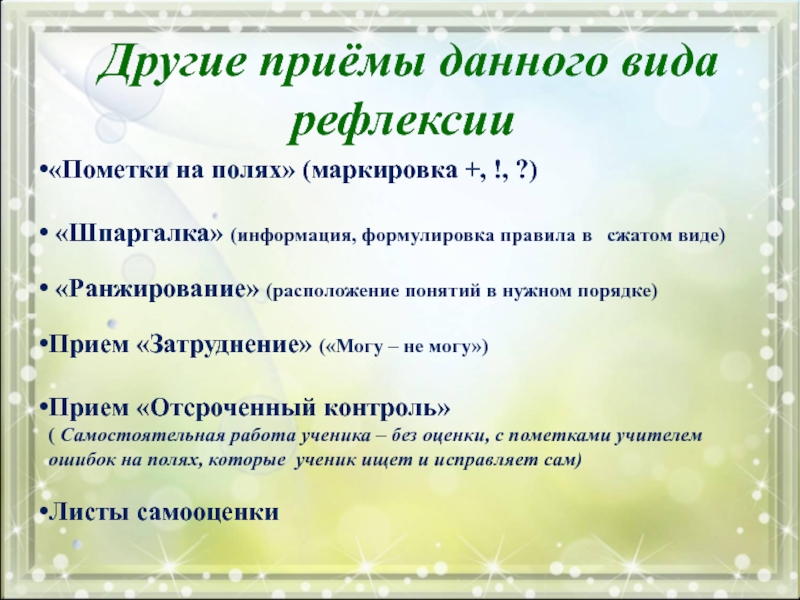 Другие приёмы данного вида рефлексии

•«Пометки на полях» (маркировка +, !, ?)

• «Шпаргалка» (информация, формулировка правила в сжатом виде)

• «Ранжирование» (расположение понятий в нужном порядке)

•Прием «Затруднение» («Могу – не могу»)

•Прием «Отсроченный контроль»
( Самостоятельная работа ученика – без оценки, с пометками учителем ошибок на полях, которые ученик ищет и исправляет сам)

•Листы самооценки